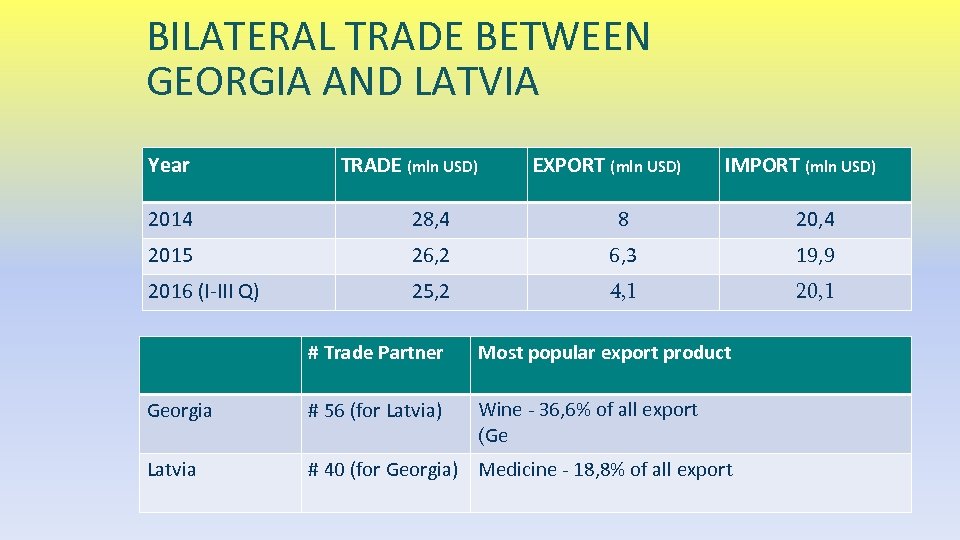 BILATERAL TRADE BETWEEN GEORGIA AND LATVIA

| Year | TRADE (mln USD) | EXPORT (mln USD) | IMPORT (mln USD) |
|---|---|---|---|
| 2014 | 28,4 | 8 | 20,4 |
| 2015 | 26,2 | 6,3 | 19,9 |
| 2016 (I-III Q) | 25,2 | 4,1 | 20,1 |

| | # Trade Partner | Most popular export product |
|---|---|---|
| Georgia | # 56 (for Latvia) | Wine - 36,6% of all export (Ge |
| Latvia | # 40 (for Georgia) | Medicine - 18,8% of all export |